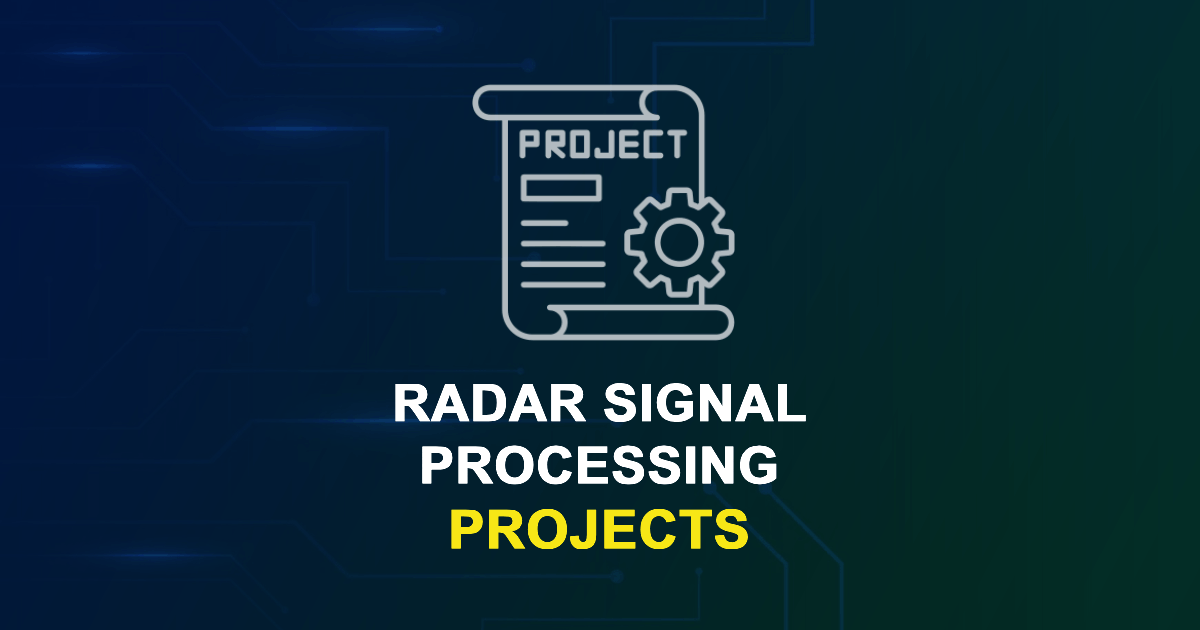 PROJECT

RADAR SIGNAL PROCESSING PROJECTS